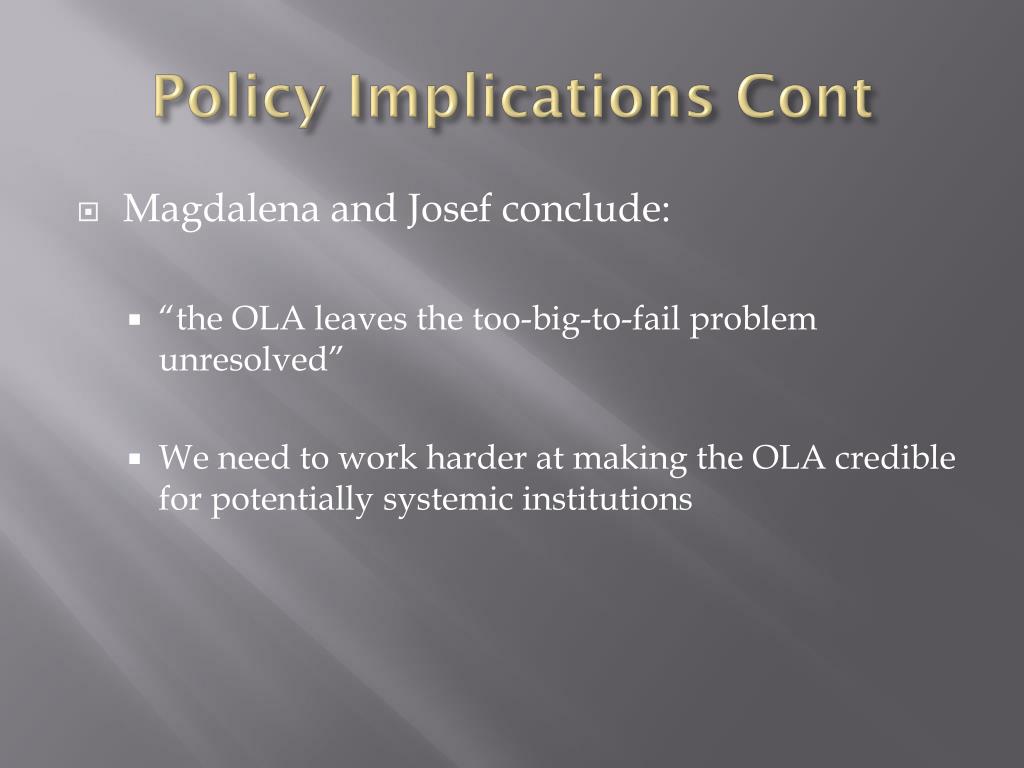 Policy Implications Cont

Magdalena and Josef conclude:

“the OLA leaves the too-big-to-fail problem unresolved”

We need to work harder at making the OLA credible for potentially systemic institutions